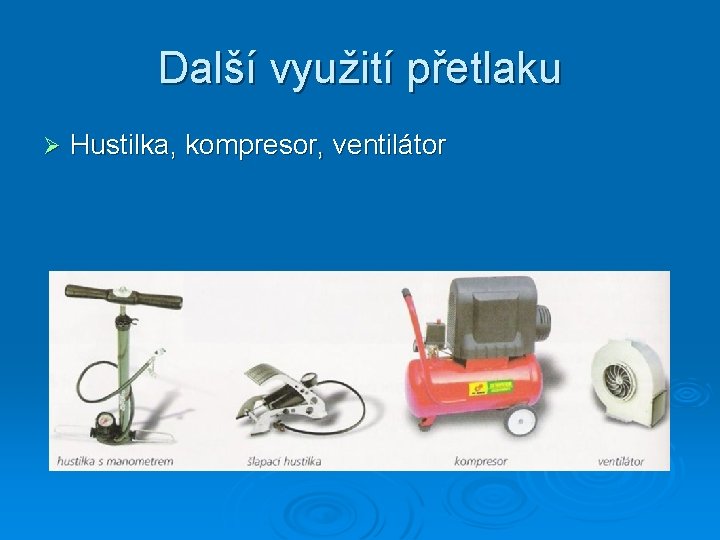 Další využití přetlaku

➢ Hustilka, kompresor, ventilátor

hustilka s manometrem

šlapací hustilka

kompresor

ventilátor